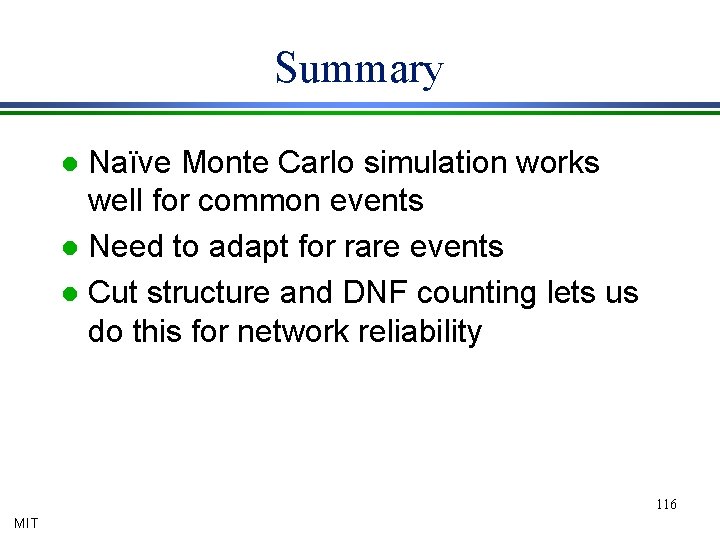 Summary

- Naïve Monte Carlo simulation works well for common events
- Need to adapt for rare events
- Cut structure and DNF counting lets us do this for network reliability

116

MIT